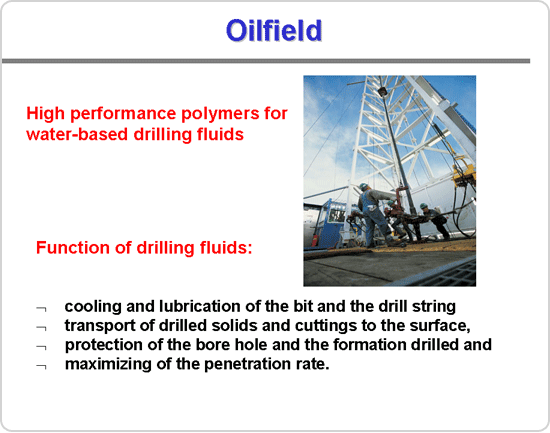 Oilfield

High performance polymers for water-based drilling fluids

Function of drilling fluids:

¬ cooling and lubrication of the bit and the drill string
¬ transport of drilled solids and cuttings to the surface,
¬ protection of the bore hole and the formation drilled and
¬ maximizing of the penetration rate.